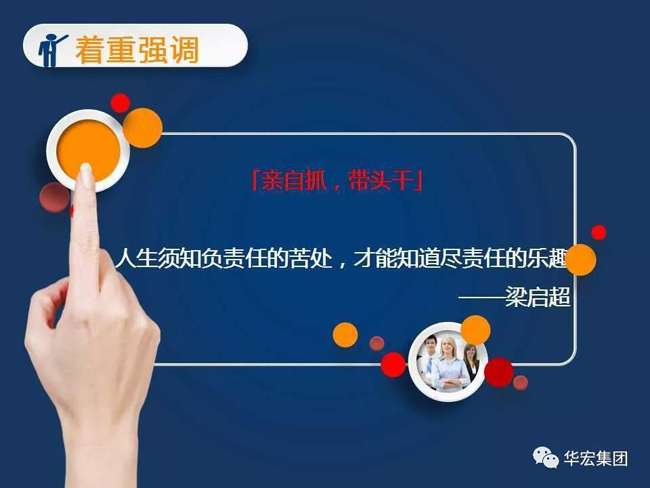 着重强调

「亲自抓，带头干」

人生须知负责任的苦处，才能知道尽责任的乐趣

——梁启超

华宏集团